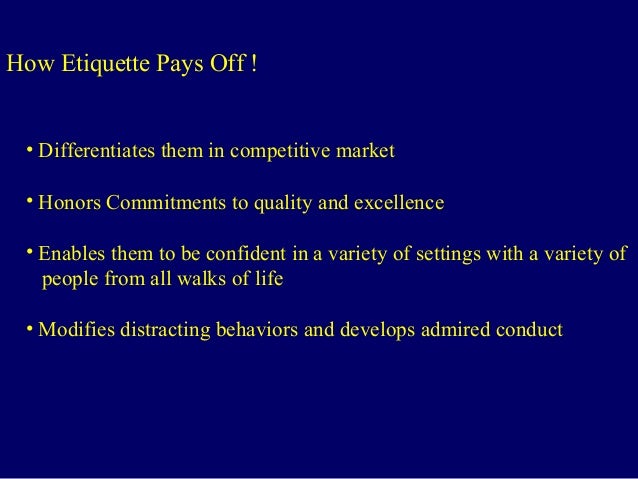 How Etiquette Pays Off !

• Differentiates them in competitive market

• Honors Commitments to quality and excellence

• Enables them to be confident in a variety of settings with a variety of people from all walks of life

• Modifies distracting behaviors and develops admired conduct